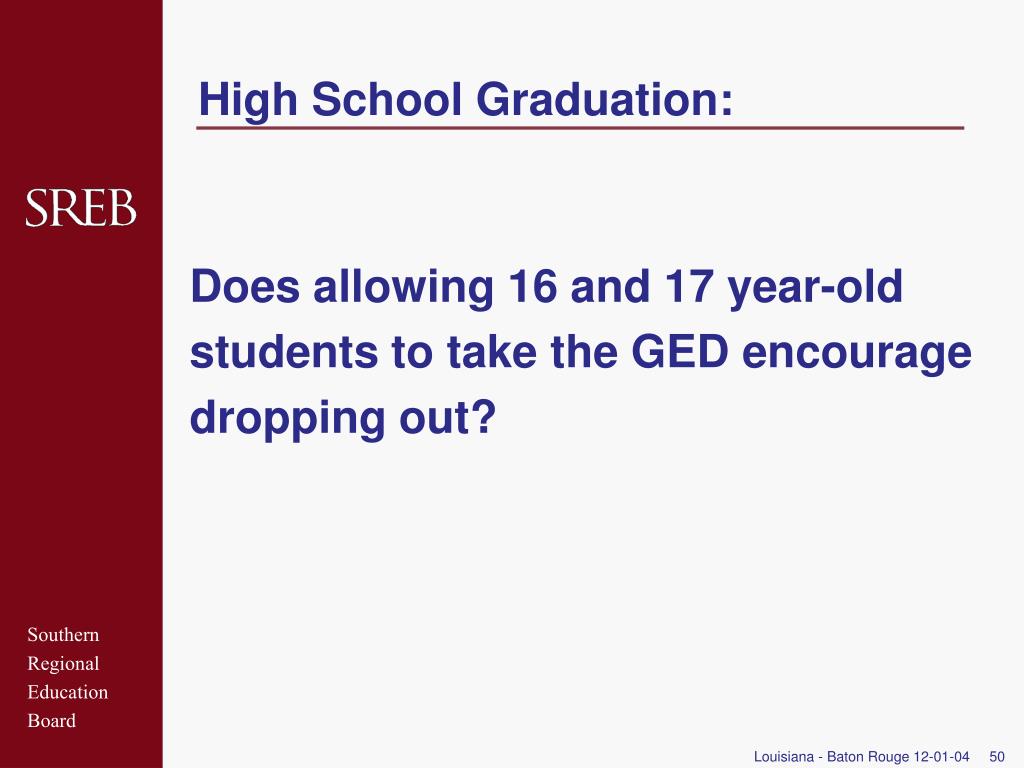 High School Graduation:

SREB

Does allowing 16 and 17 year-old students to take the GED encourage dropping out?

Southern
Regional
Education
Board

Louisiana - Baton Rouge 12-01-04 50